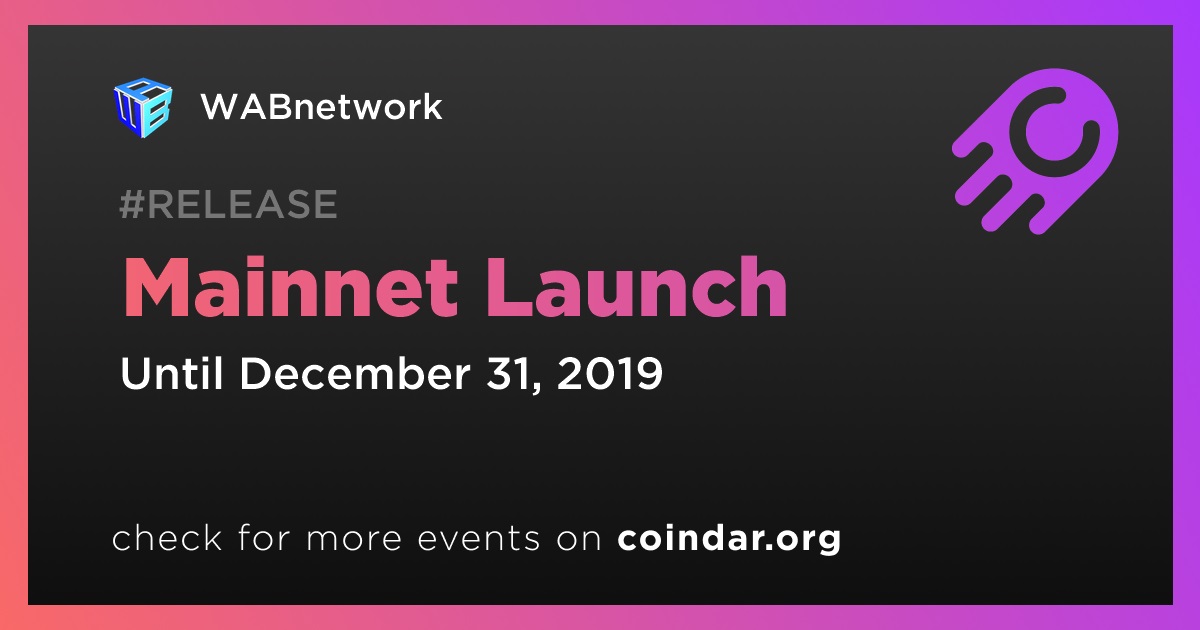 WABnetwork

#RELEASE

Mainnet Launch

Until December 31, 2019

check for more events on coindar.org